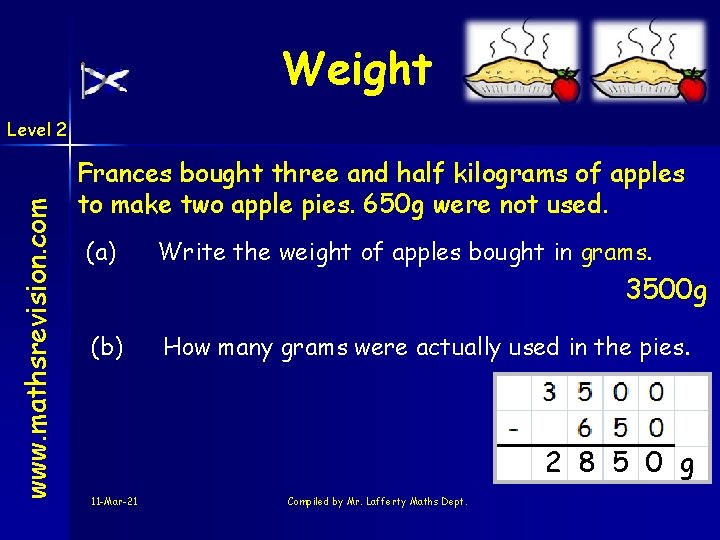 Weight

Level 2

www.mathsrevision.com

Frances bought three and half kilograms of apples to make two apple pies. 650g were not used.

(a) Write the weight of apples bought in grams.

3500g

(b) How many grams were actually used in the pies.

|   | 3 | 5 | 0 | 0 |   |
|---|---|---|---|---|---|
| - |   | 6 | 5 | 0 |   |
|   | 2 | 8 | 5 | 0 | g |

11-Mar-21

Compiled by Mr. Lafferty Maths Dept.